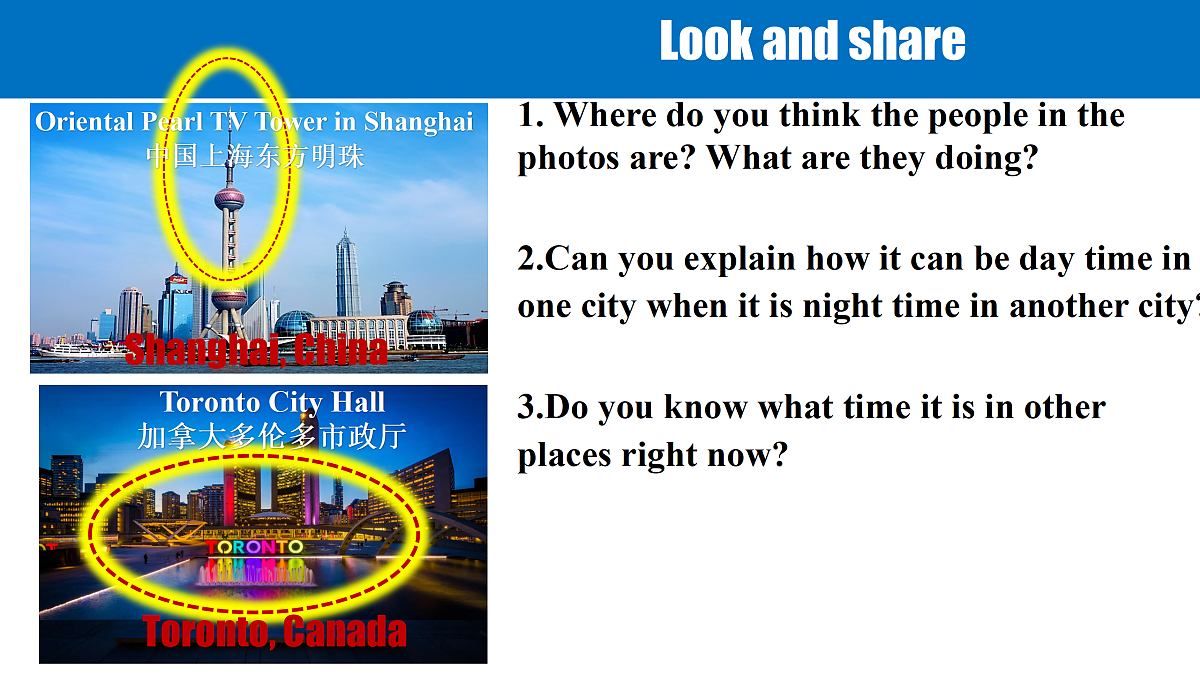 Look and share

Oriental Pearl TV Tower in Shanghai
中国上海东方明珠

Shanghai, China

Toronto City Hall
加拿大多伦多市政厅

TORONTO

Toronto, Canada

1. Where do you think the people in the photos are? What are they doing?

2.Can you explain how it can be day time in one city when it is night time in another city?

3.Do you know what time it is in other places right now?